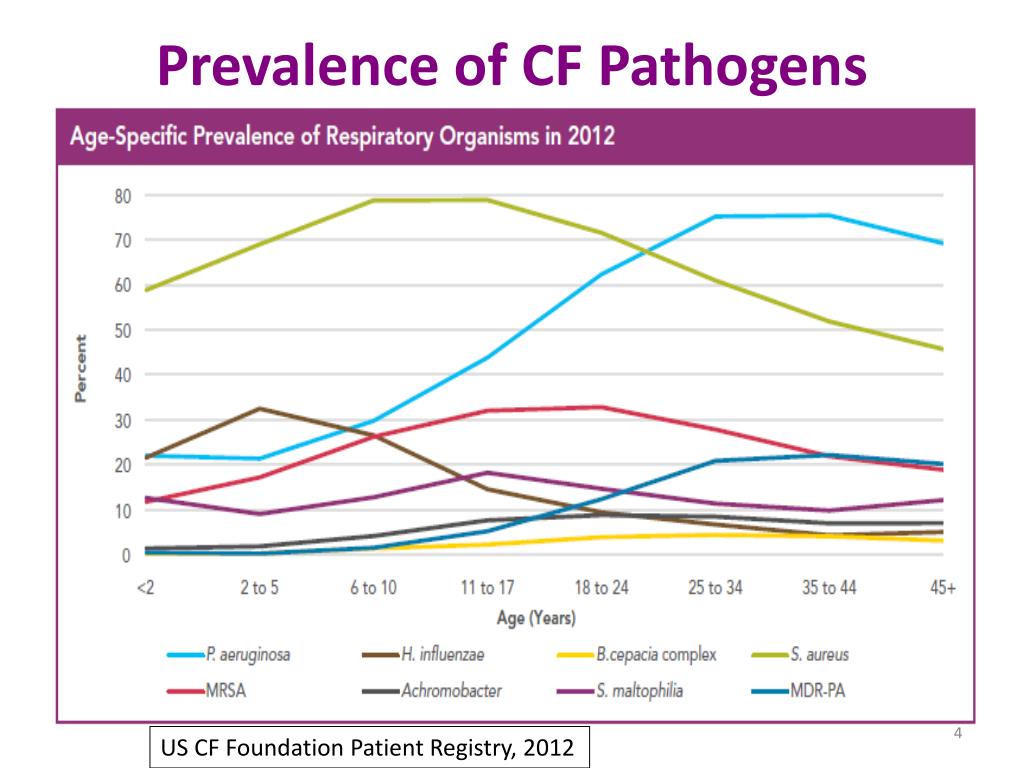 Prevalence of CF Pathogens

Age-Specific Prevalence of Respiratory Organisms in 2012

80
70
60
50
40
30
20
10
0

Percent

<2
2 to 5
6 to 10
11 to 17
18 to 24
25 to 34
35 to 44
45+

Age (Years)

P. aeruginosa
H. influenzae
B.cepacia complex
S. aureus
MRSA
Achromobacter
S. maltophilia
MDR-PA

US CF Foundation Patient Registry, 2012

4